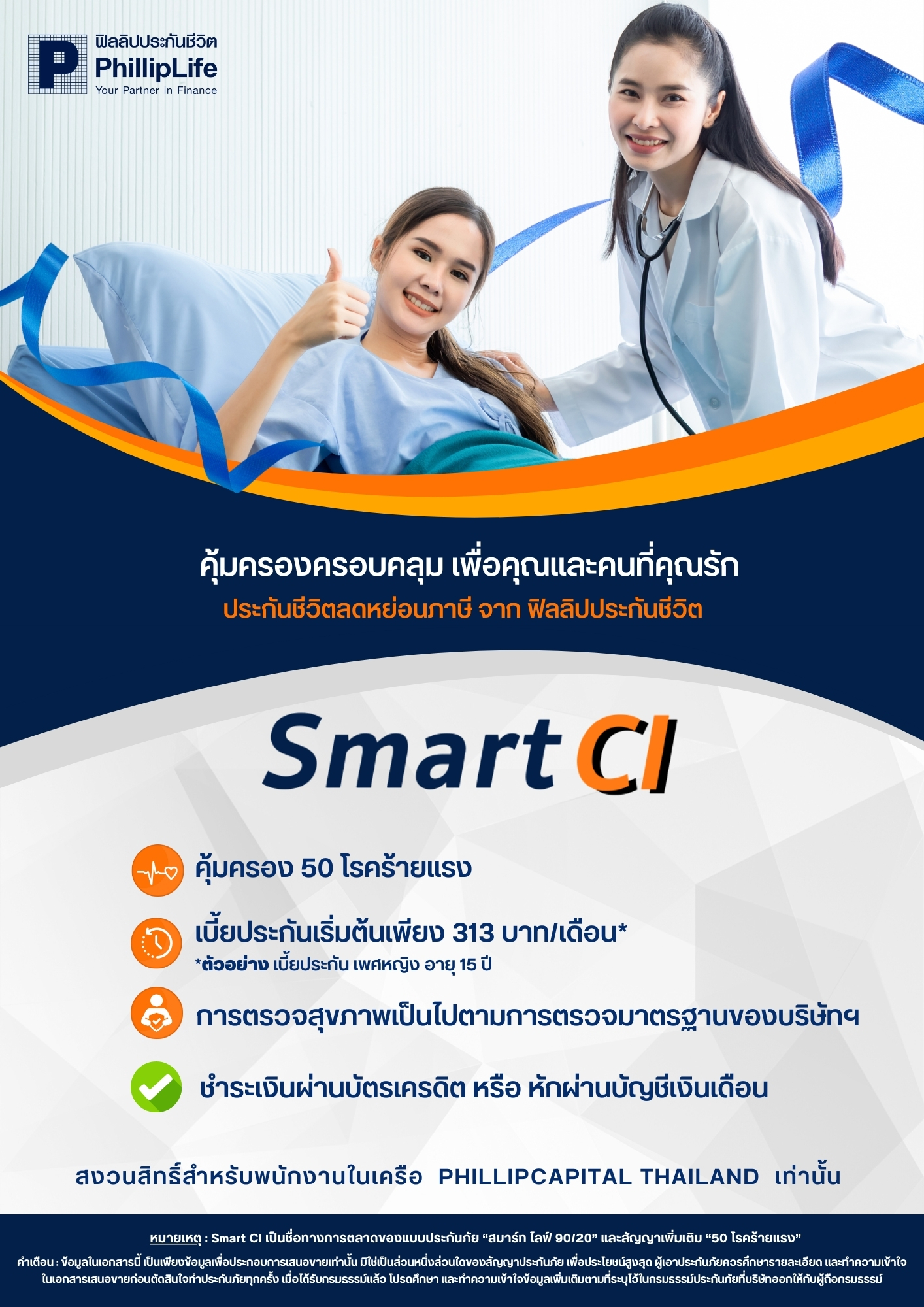 ฟิลลิปประกันชีวิต
PhillipLife
Your Partner in Finance

คุ้มครองครอบคลุม เพื่อคุณและคนที่คุณรัก
ประกันชีวิตลดหย่อนภาษี จาก ฟิลลิปประกันชีวิต

Smart CI

คุ้มครอง 50 โรคร้ายแรง

เบี้ยประกันเริ่มต้นเพียง 313 บาท/เดือน*
*ตัวอย่าง เบี้ยประกัน เพศหญิง อายุ 15 ปี

การตรวจสุขภาพเป็นไปตามการตรวจมาตรฐานของบริษัทฯ

ชำระเงินผ่านบัตรเครดิต หรือ หักผ่านบัญชีเงินเดือน

สงวนสิทธิ์สำหรับพนักงานในเครือ PHILLIPCAPITAL THAILAND เท่านั้น

หมายเหตุ : Smart CI เป็นชื่อทางการตลาดของแบบประกันภัย “สมาร์ท ไลฟ์ 90/20” และสัญญาเพิ่มเติม “50 โรคร้ายแรง”

คำเตือน : ข้อมูลในเอกสารนี้ เป็นเพียงข้อมูลเพื่อประกอบการเสนอขายเท่านั้น มิใช่เป็นส่วนหนึ่งส่วนใดของสัญญาประกันภัย เพื่อประโยชน์สูงสุด ผู้เอาประกันภัยควรศึกษารายละเอียด และทำความเข้าใจในเอกสารเสนอขายก่อนตัดสินใจทำประกันภัยทุกครั้ง เมื่อได้รับกรมธรรม์แล้ว โปรดศึกษา และทำความเข้าใจข้อมูลเพิ่มเติมตามที่ระบุไว้ในกรมธรรม์ประกันภัยที่บริษัทออกให้กับผู้ถือกรมธรรม์